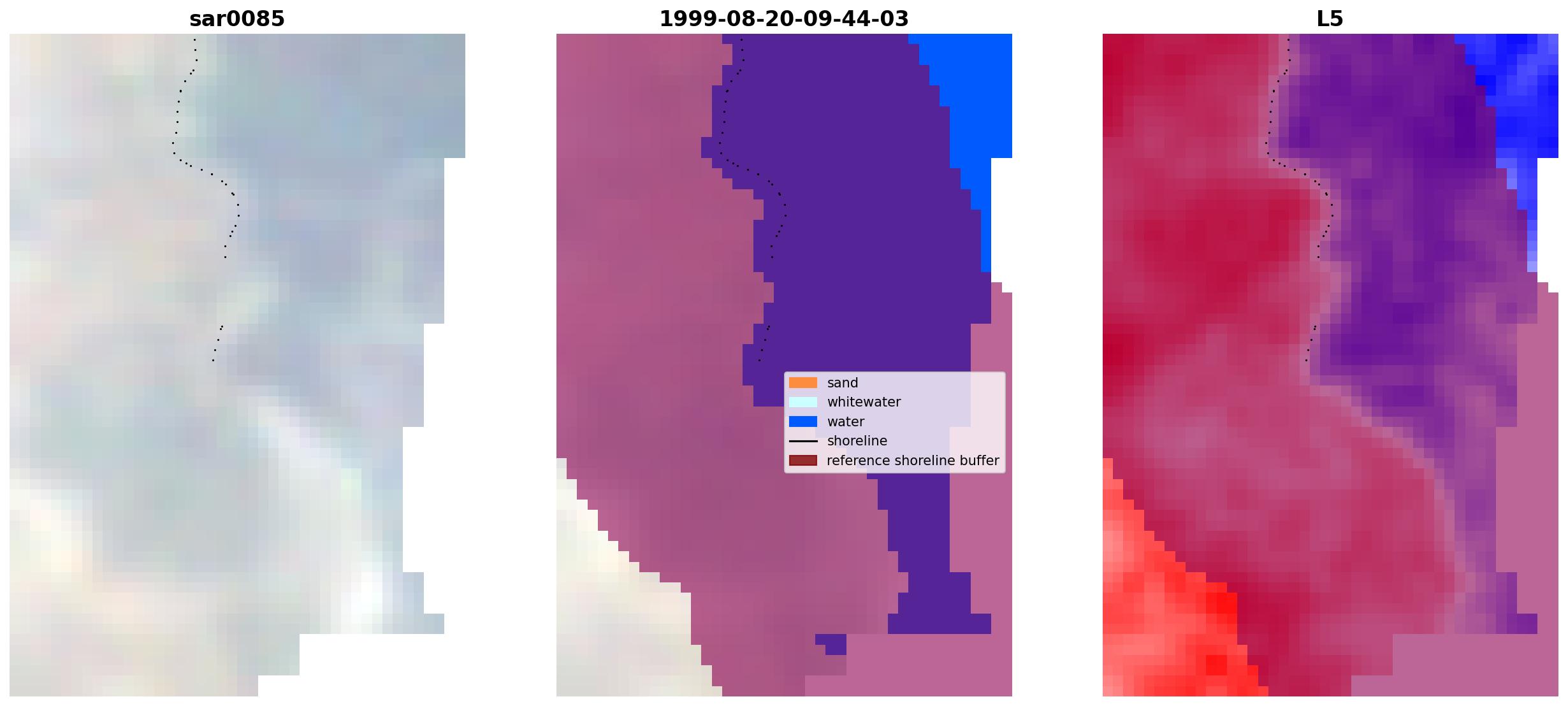 sar0085

1999-08-20-09-44-03

sand
whitewater
water
shoreline
reference shoreline buffer

L5